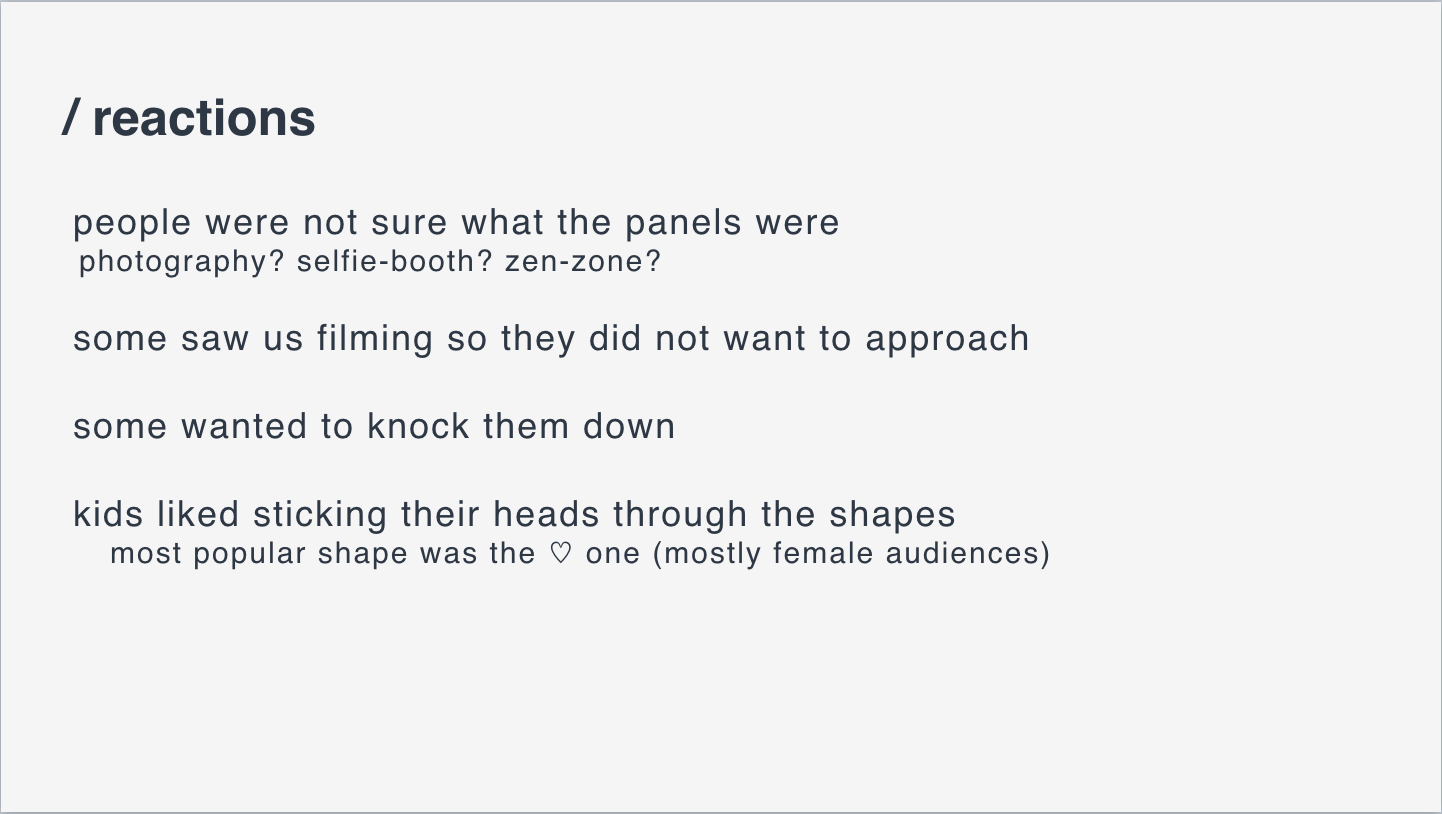 / reactions

people were not sure what the panels were
photography? selfie-booth? zen-zone?

some saw us filming so they did not want to approach

some wanted to knock them down

kids liked sticking their heads through the shapes
most popular shape was the ♡ one (mostly female audiences)